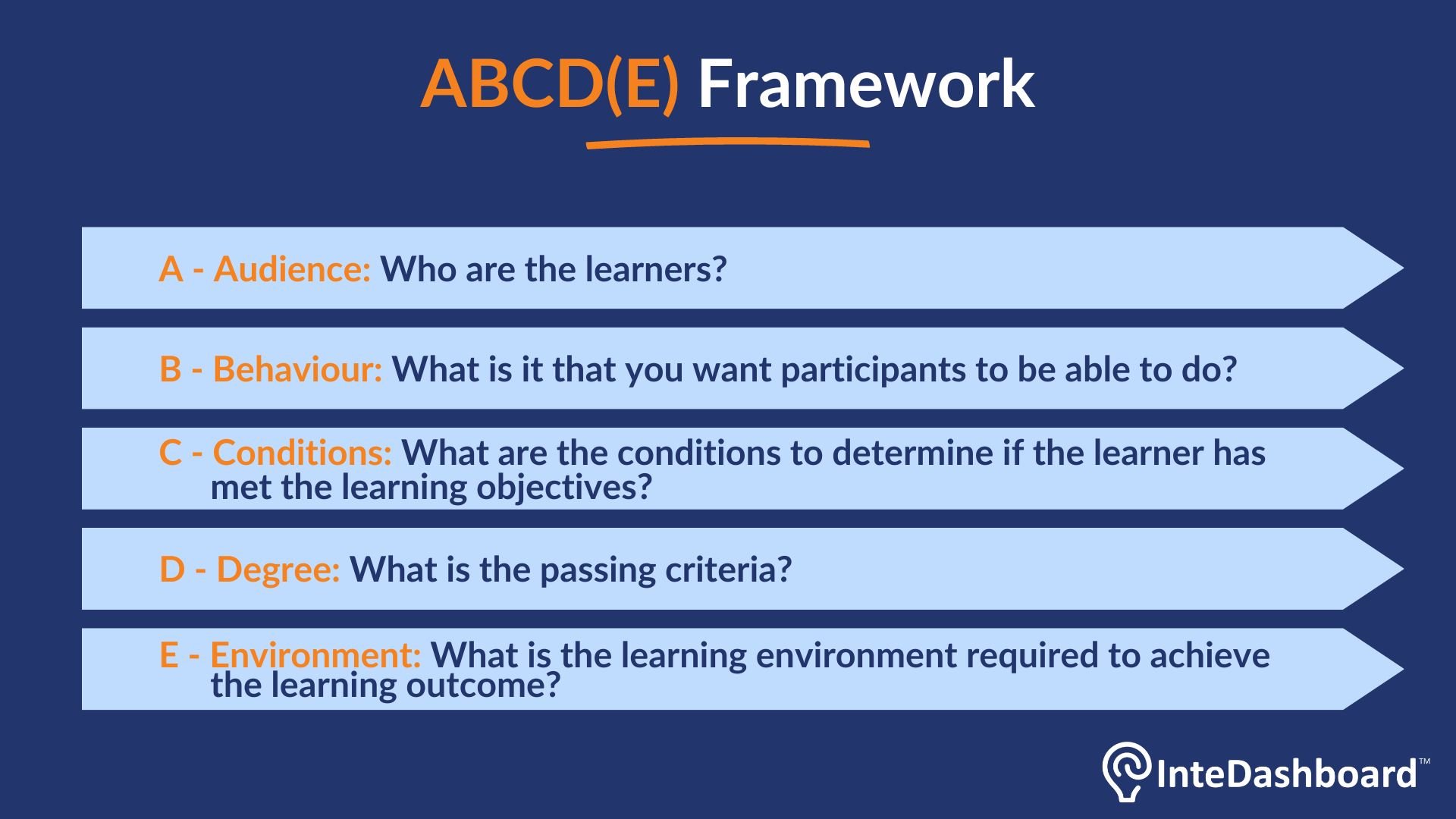 ABCD(E) Framework

A - Audience: Who are the learners?

B - Behaviour: What is it that you want participants to be able to do?

C - Conditions: What are the conditions to determine if the learner has met the learning objectives?

D - Degree: What is the passing criteria?

E - Environment: What is the learning environment required to achieve the learning outcome?

InteDashboard™